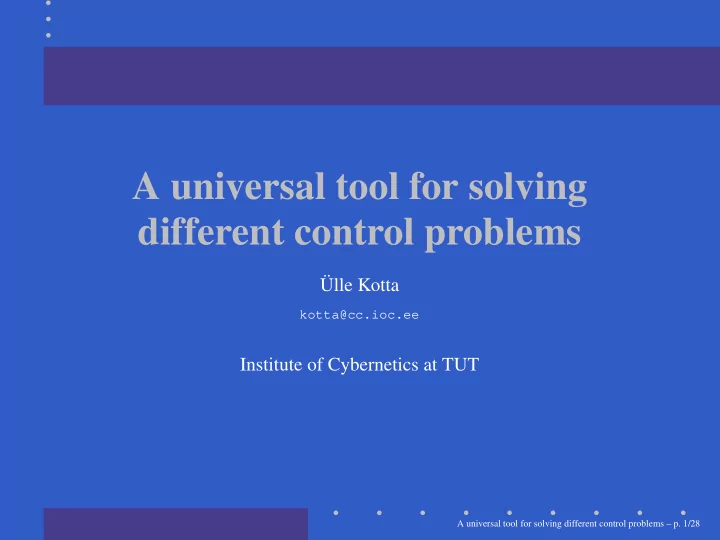 A universal tool for solving different control problems

Ülle Kotta

kotta@cc.ioc.ee

Institute of Cybernetics at TUT

A universal tool for solving different control problems – p. 1/28